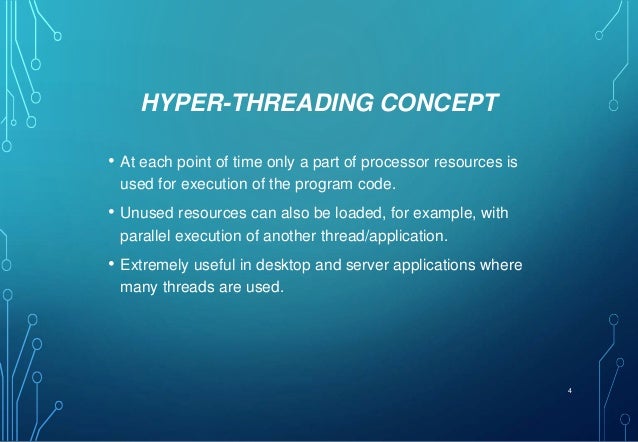 HYPER-THREADING CONCEPT

• At each point of time only a part of processor resources is used for execution of the program code.

• Unused resources can also be loaded, for example, with parallel execution of another thread/application.

• Extremely useful in desktop and server applications where many threads are used.

4